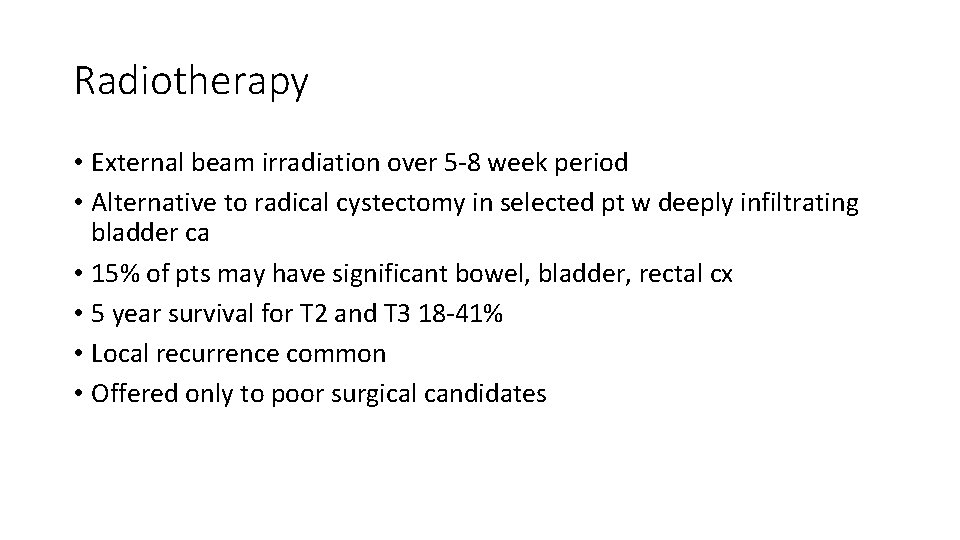 Radiotherapy

• External beam irradiation over 5-8 week period
• Alternative to radical cystectomy in selected pt w deeply infiltrating bladder ca
• 15% of pts may have significant bowel, bladder, rectal cx
• 5 year survival for T2 and T3 18-41%
• Local recurrence common
• Offered only to poor surgical candidates